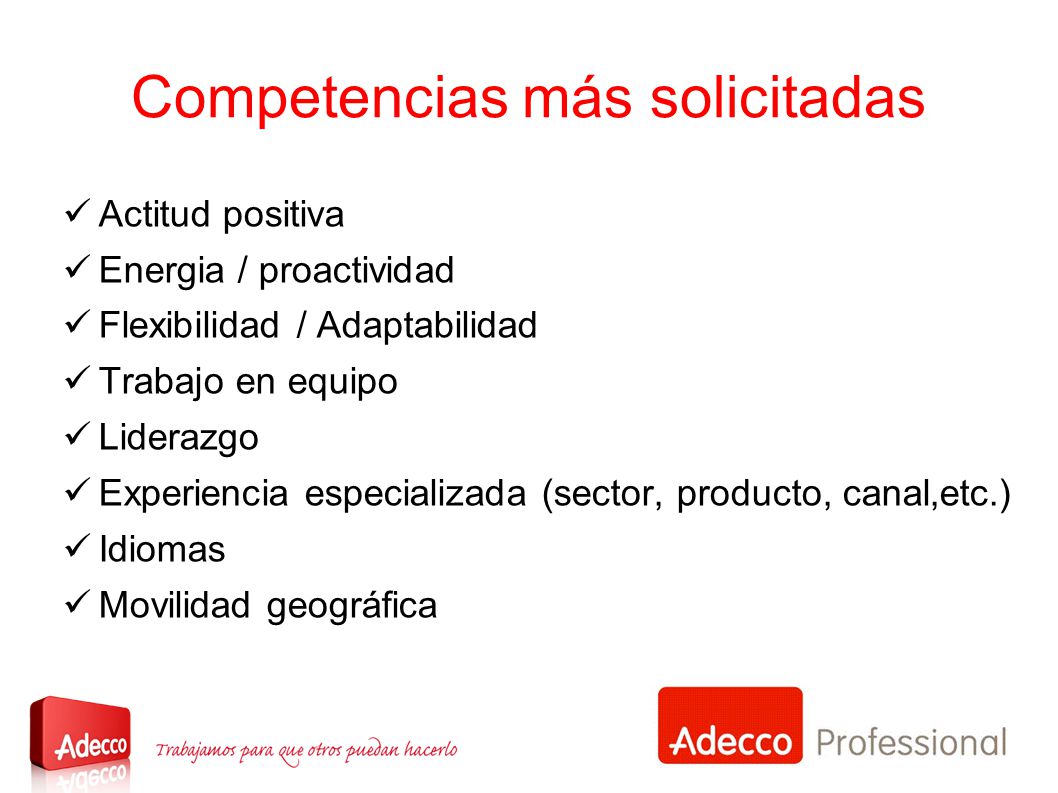 Competencias más solicitadas

✓ Actitud positiva
✓ Energia / proactividad
✓ Flexibilidad / Adaptabilidad
✓ Trabajo en equipo
✓ Liderazgo
✓ Experiencia especializada (sector, producto, canal,etc.)
✓ Idiomas
✓ Movilidad geográfica

Adecco Trabajamos para que otros puedan hacerlo

Adecco Professional